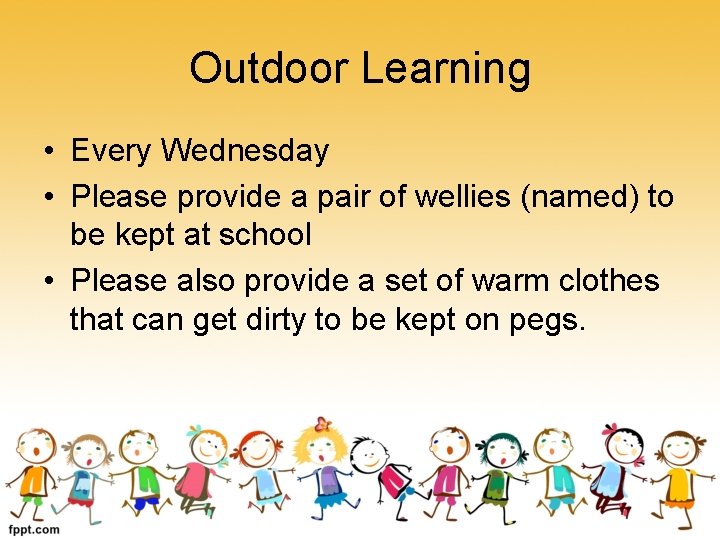 Outdoor Learning

• Every Wednesday
• Please provide a pair of wellies (named) to be kept at school
• Please also provide a set of warm clothes that can get dirty to be kept on pegs.

fppt.com